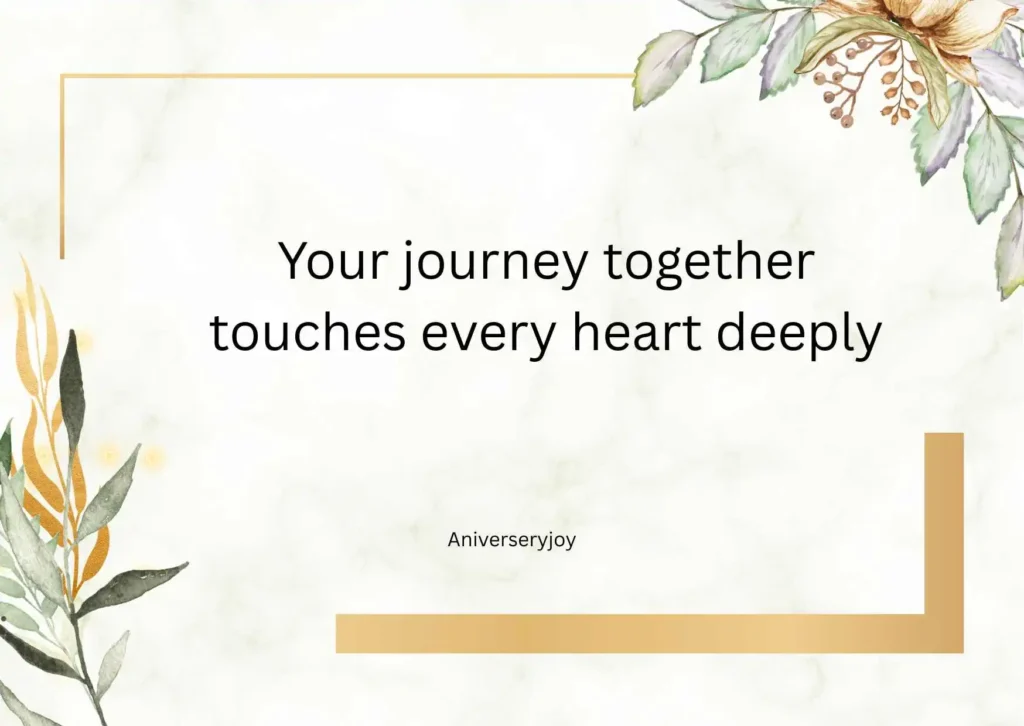 Your journey together touches every heart deeply

Aniverseryjoy